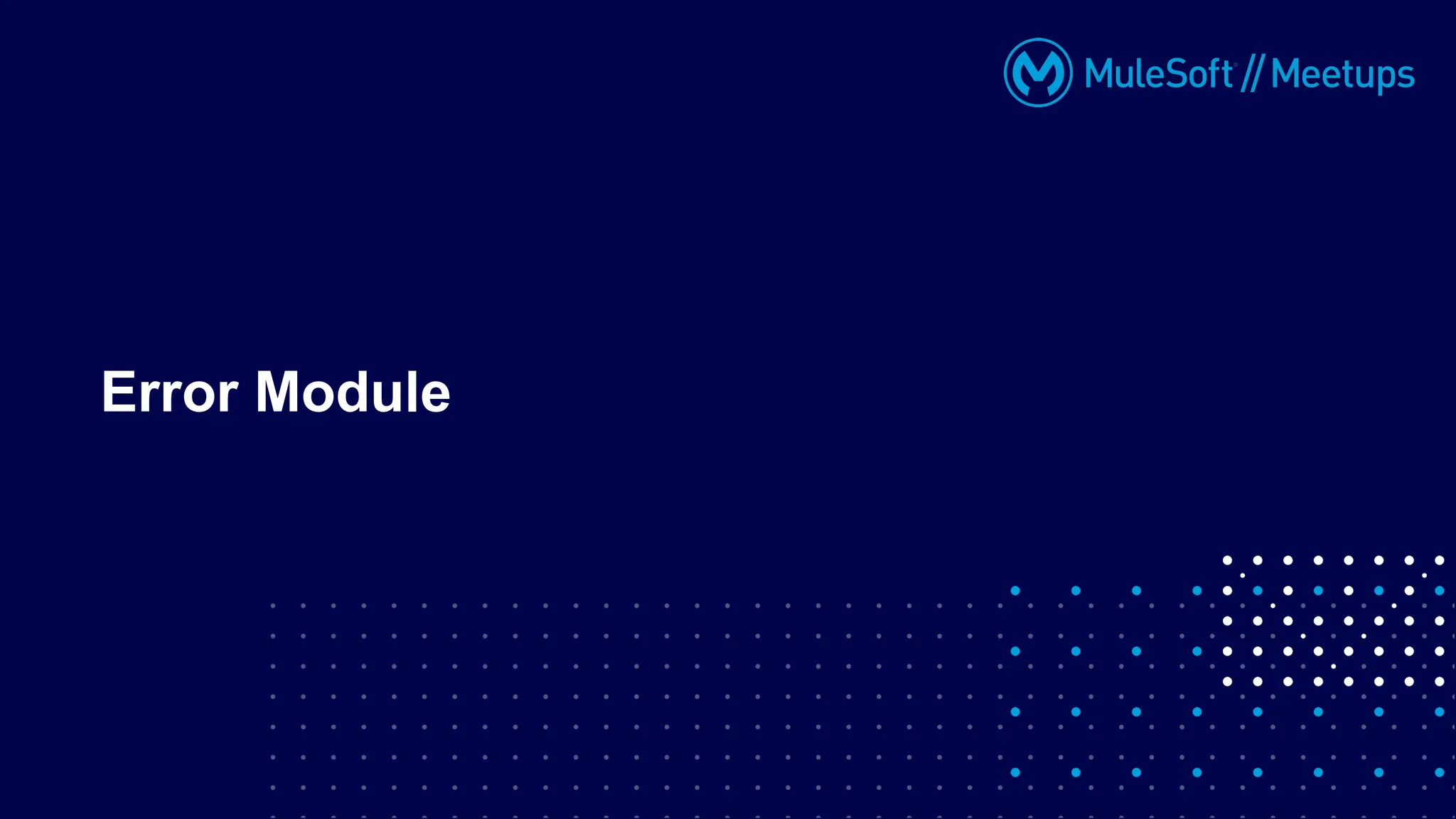 MuleSoft // Meetups

Error Module